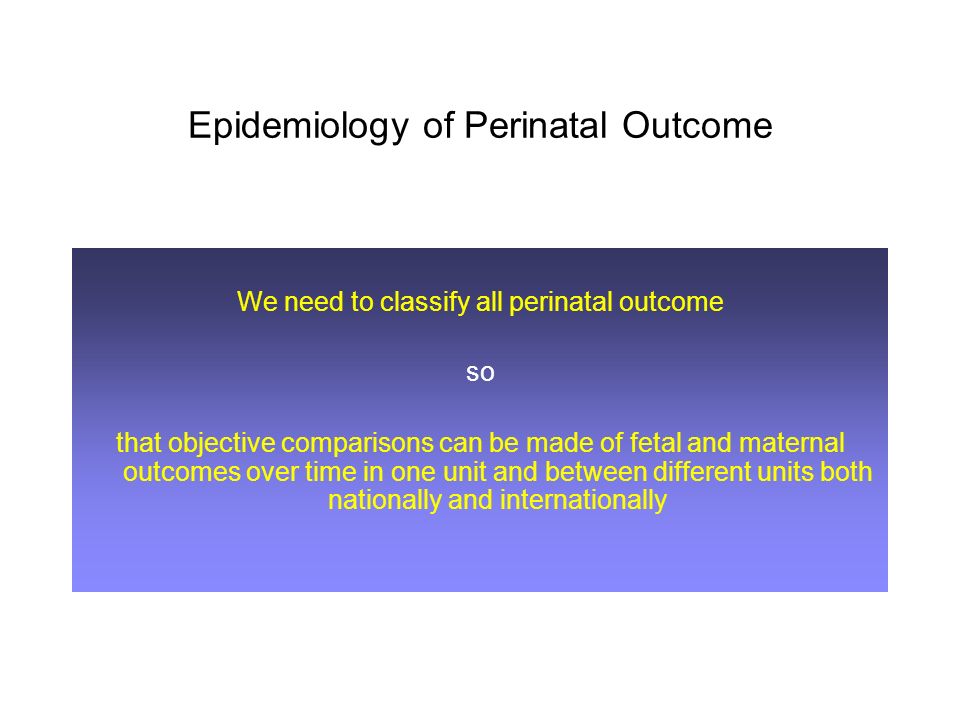 Epidemiology of Perinatal Outcome

We need to classify all perinatal outcome

so

that objective comparisons can be made of fetal and maternal outcomes over time in one unit and between different units both nationally and internationally